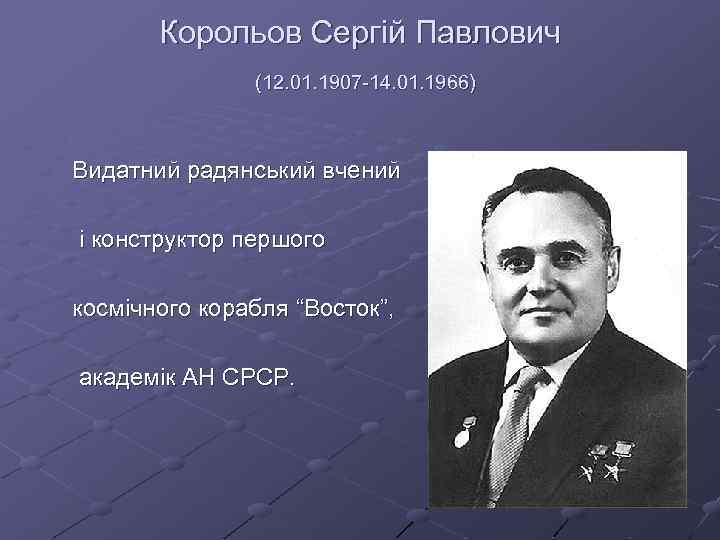 Корольов Сергій Павлович

(12.01.1907-14.01.1966)

Видатний радянський вчений

і конструктор першого

космічного корабля “Восток”,

академік АН СРСР.